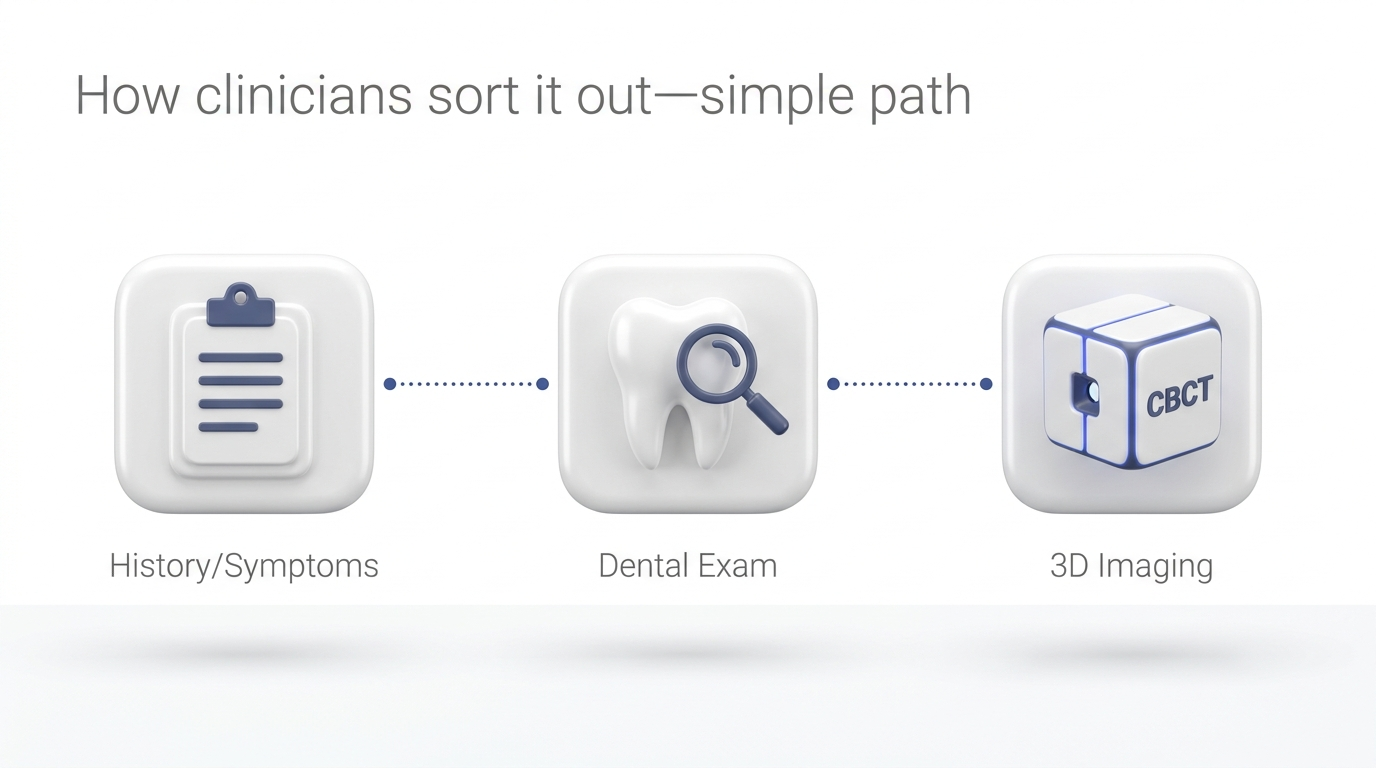 How clinicians sort it out—simple path

CBCT

History/Symptoms

Dental Exam

3D Imaging